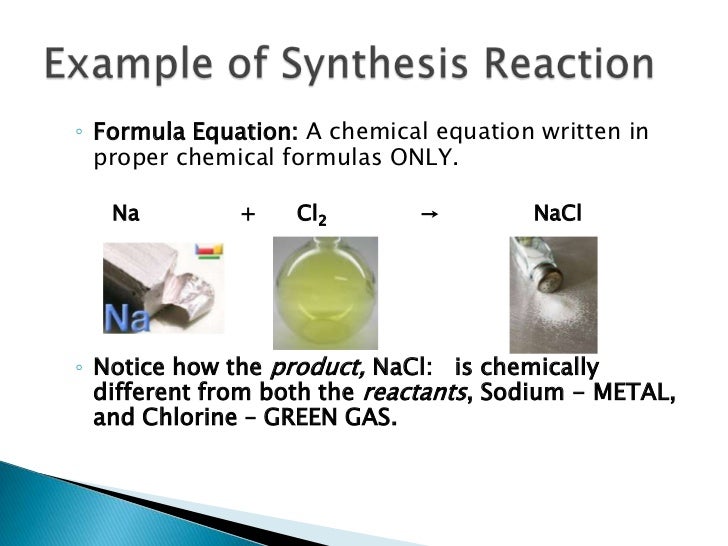 Example of Synthesis Reaction

◦ Formula Equation: A chemical equation written in proper chemical formulas ONLY.

$Na + Cl_2 \rightarrow NaCl$

Na

◦ Notice how the product, NaCl: is chemically different from both the reactants, Sodium – METAL, and Chlorine – GREEN GAS.